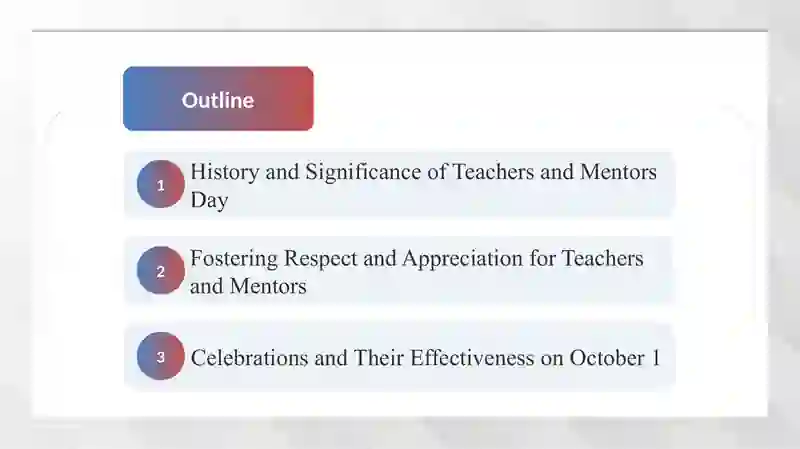 Outline

1 History and Significance of Teachers and Mentors Day

2 Fostering Respect and Appreciation for Teachers and Mentors

3 Celebrations and Their Effectiveness on October 1